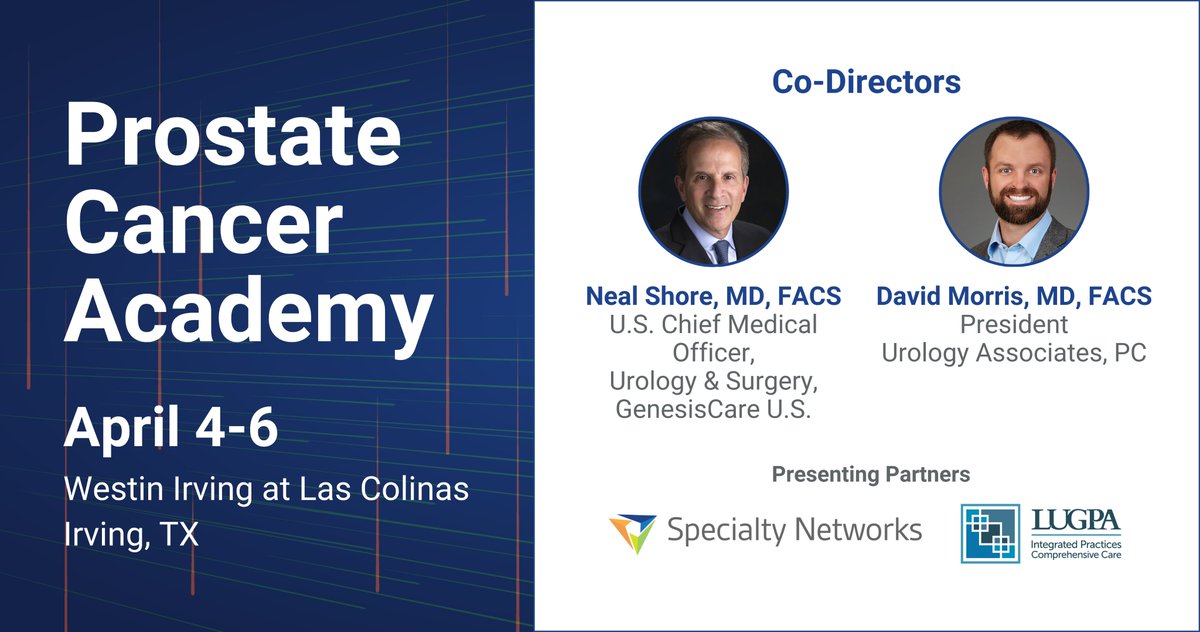 Prostate Cancer Academy

April 4-6

Westin Irving at Las Colinas
Irving, TX

Co-Directors

Neal Shore, MD, FACS
U.S. Chief Medical Officer, Urology & Surgery, GenesisCare U.S.

David Morris, MD, FACS
President
Urology Associates, PC

Presenting Partners

Specialty Networks

LUGPA
Integrated Practices
Comprehensive Care